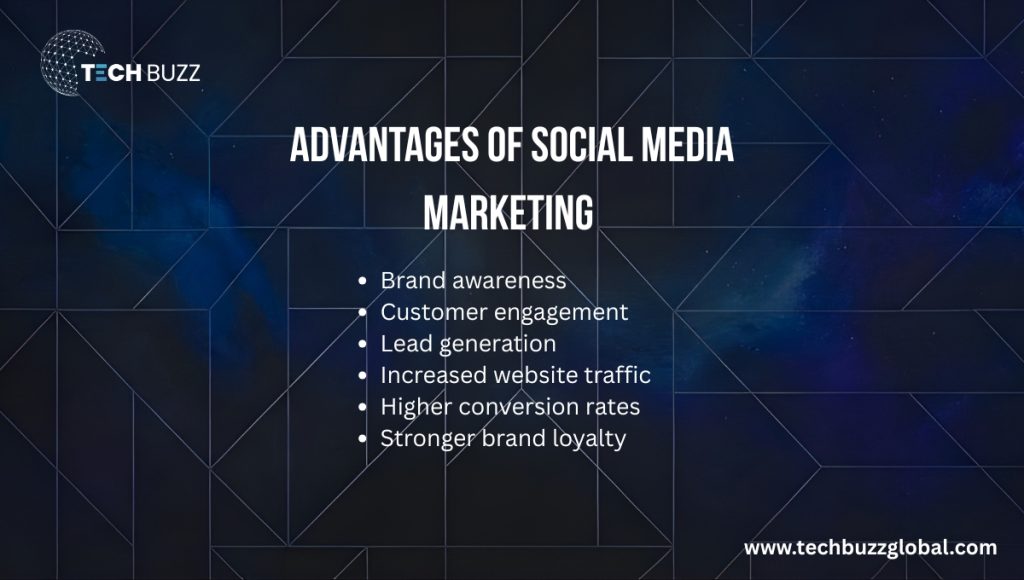 TECH BUZZ

ADVANTAGES OF SOCIAL MEDIA MARKETING

- Brand awareness
- Customer engagement
- Lead generation
- Increased website traffic
- Higher conversion rates
- Stronger brand loyalty

www.techbuzzglobal.com